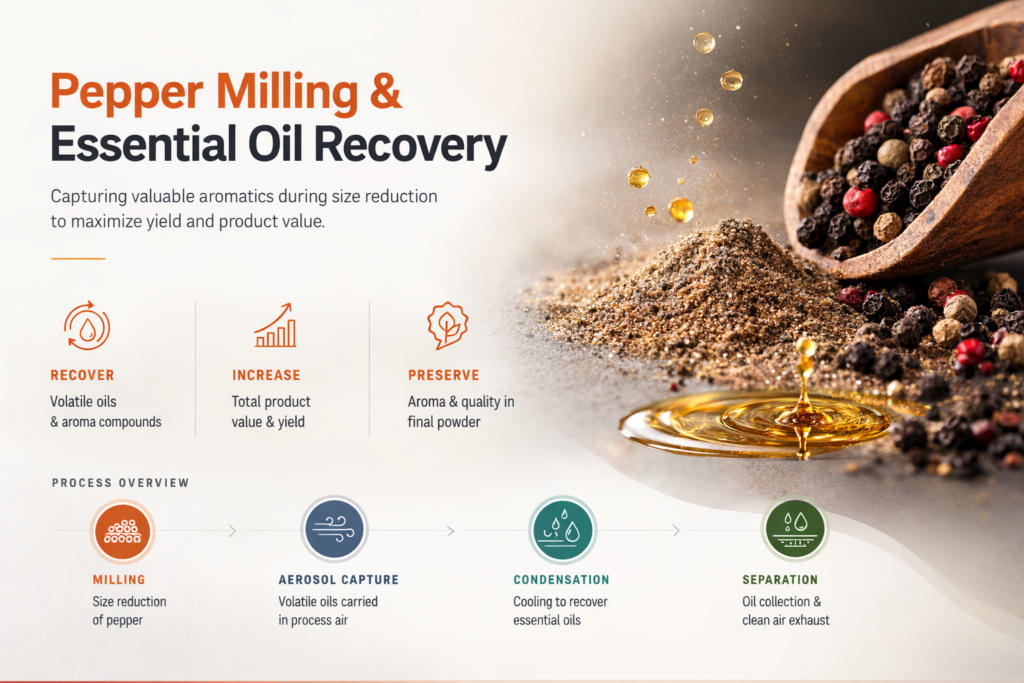 Pepper Milling &
Essential Oil Recovery

Capturing valuable aromatics during size reduction to maximize yield and product value.

RECOVER
Volatile oils & aroma compounds

INCREASE
Total product value & yield

PRESERVE
Aroma & quality in final powder

PROCESS OVERVIEW

MILLING
Size reduction of pepper

AEROSOL CAPTURE
Volatile oils carried in process air

CONDENSATION
Cooling to recover essential oils

SEPARATION
Oil collection & clean air exhaust